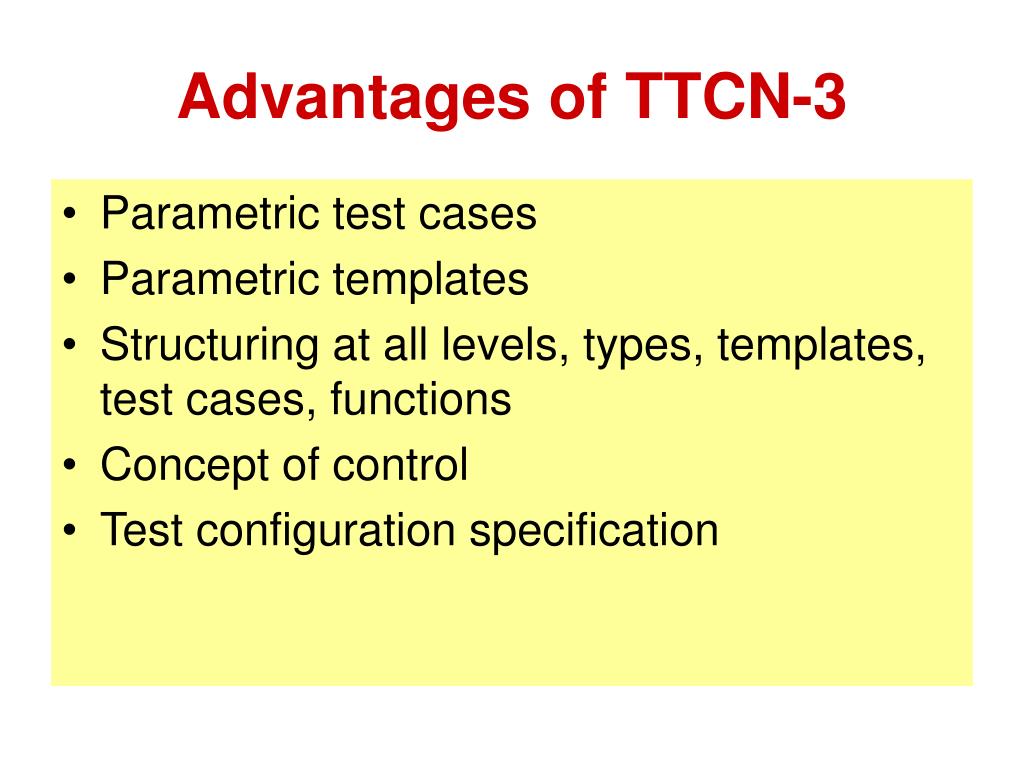 Advantages of TTCN-3

• Parametric test cases
• Parametric templates
• Structuring at all levels, types, templates, test cases, functions
• Concept of control
• Test configuration specification